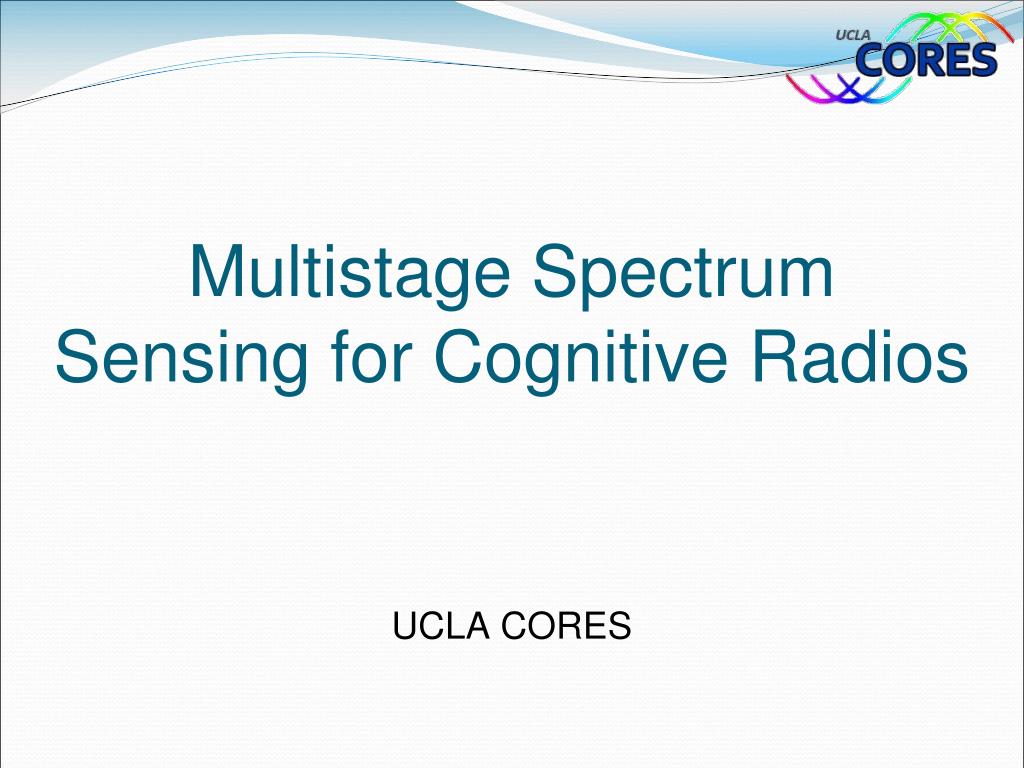 UCLA CORES

Multistage Spectrum Sensing for Cognitive Radios

UCLA CORES